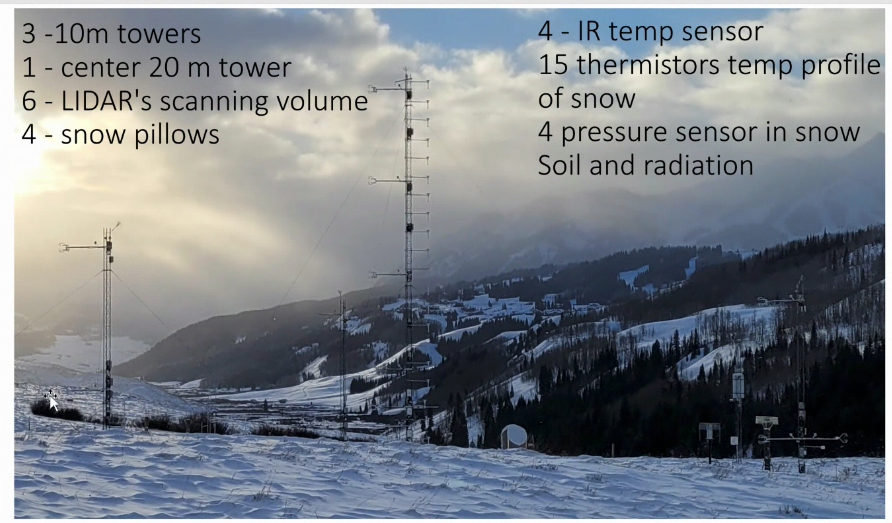 3 -10m towers
1 - center 20 m tower
6 - LIDAR's scanning volume
4 - snow pillows

4 - IR temp sensor
15 thermistors temp profile of snow
4 pressure sensor in snow
Soil and radiation